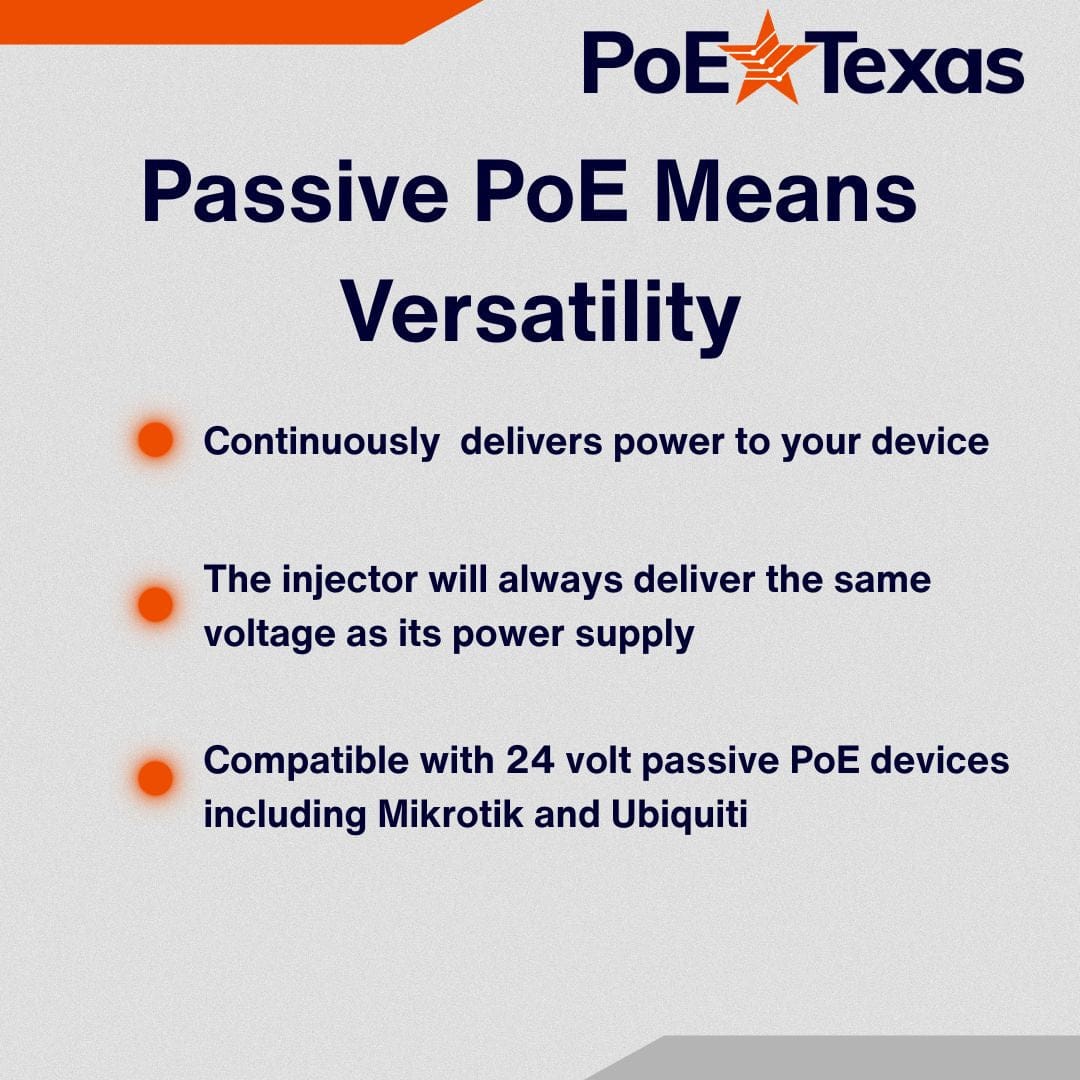 PoE Texas

Passive PoE Means Versatility

Continuously  delivers power to your device

The injector will always deliver the same voltage as its power supply

Compatible with 24 volt passive PoE devices including Mikrotik and Ubiquiti